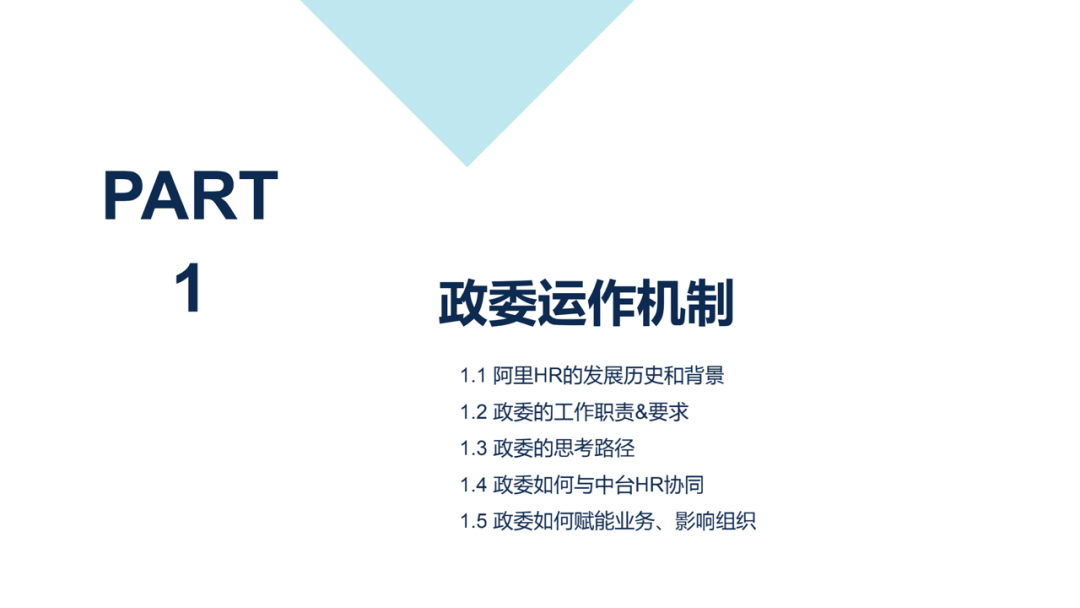 PART 1

政委运作机制

1.1 阿里HR的发展历史和背景
1.2 政委的工作职责&要求
1.3 政委的思考路径
1.4 政委如何与中台HR协同
1.5 政委如何赋能业务、影响组织